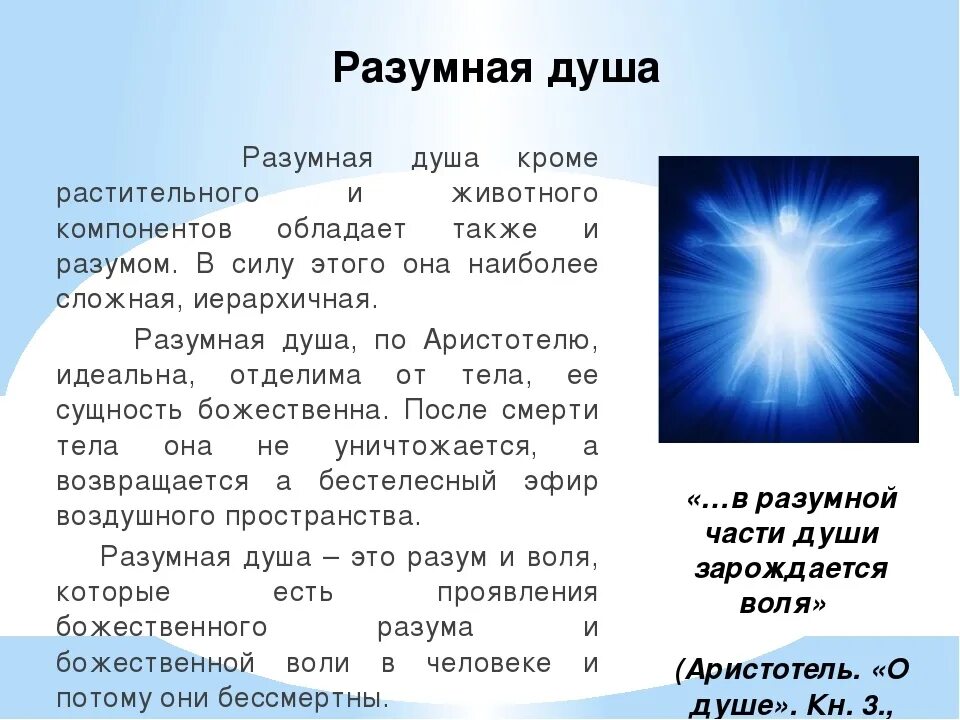 Разумная душа

Разумная душа кроме растительного и животного компонентов обладает также и разумом. В силу этого она наиболее сложная, иерархичная.

Разумная душа, по Аристотелю, идеальна, отделима от тела, ее сущность божественна. После смерти тела она не уничтожается, а возвращается а бестелесный эфир воздушного пространства.

Разумная душа – это разум и воля, которые есть проявления божественного разума и божественной воли в человеке и потому они бессмертны.

«…в разумной части души зарождается воля»

(Аристотель. «О душе». Кн. 3.,